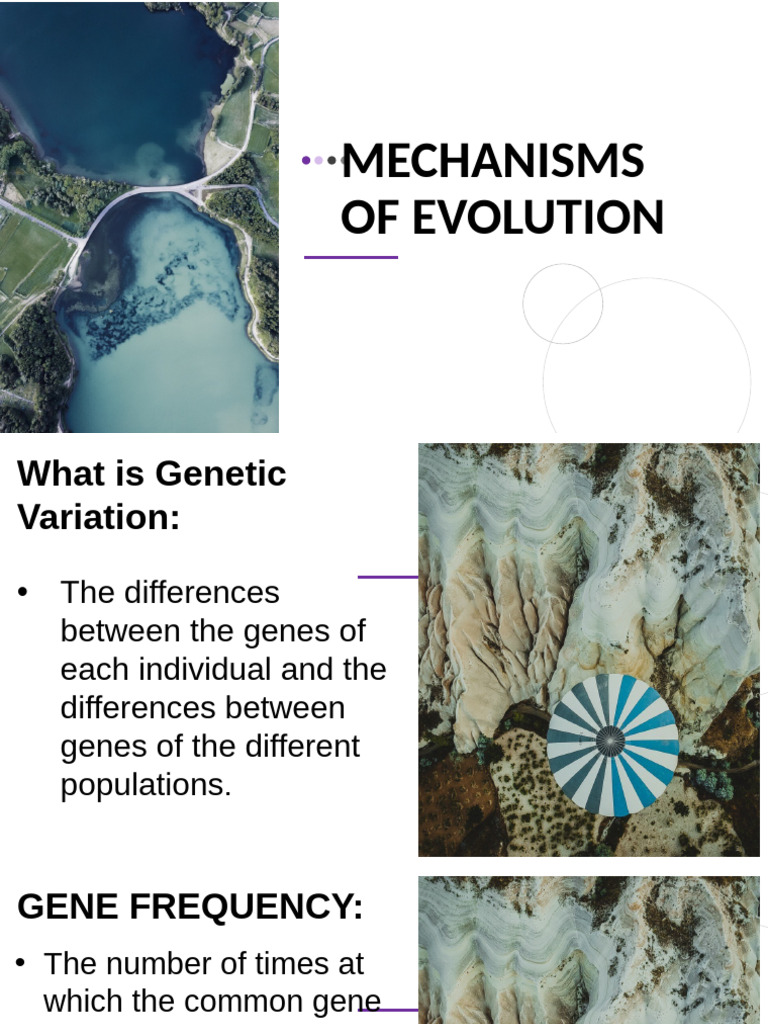 MECHANISMS OF EVOLUTION

What is Genetic Variation:

• The differences between the genes of each individual and the differences between genes of the different populations.

GENE FREQUENCY:

• The number of times at which the common gene